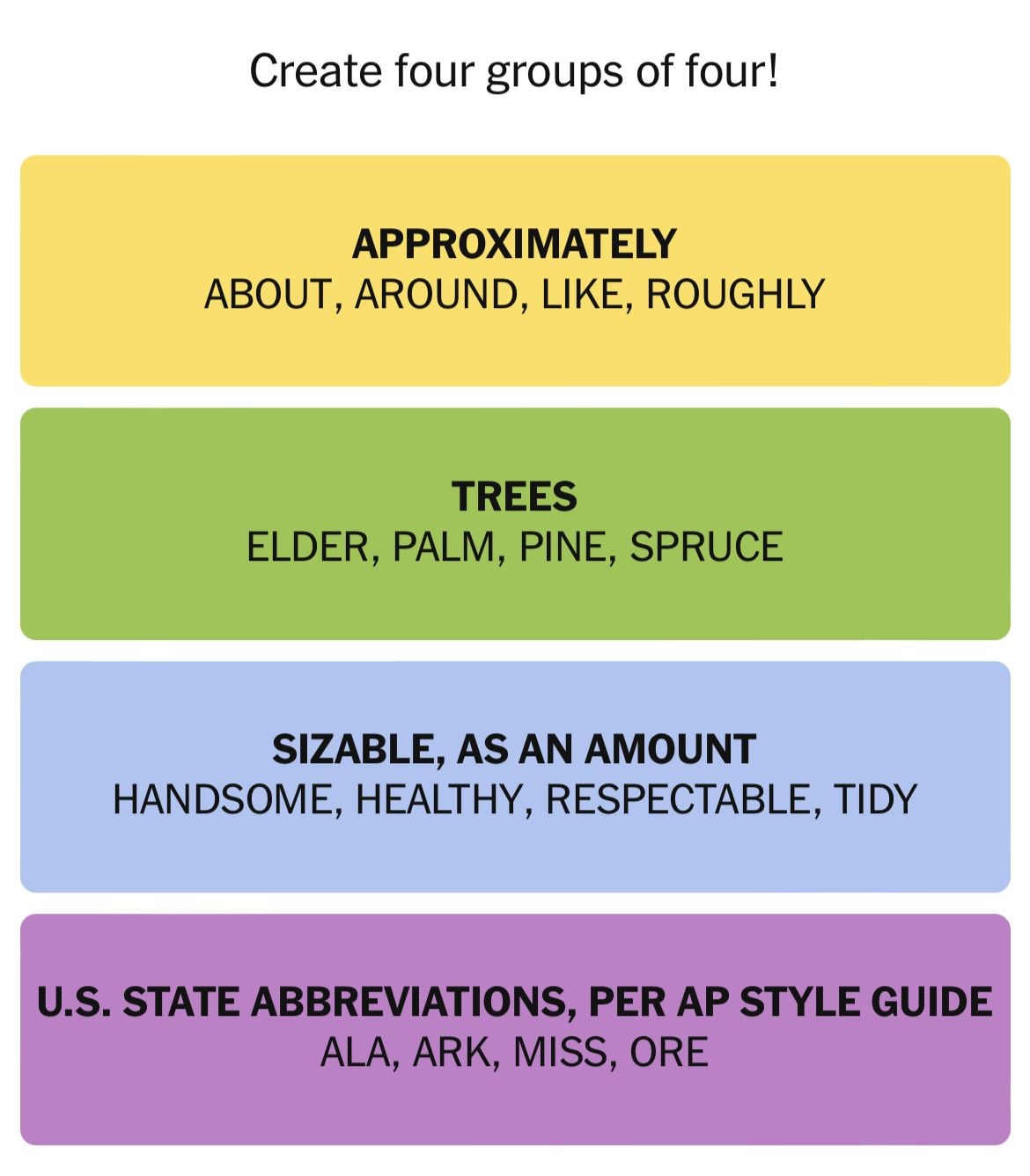 Create four groups of four!

APPROXIMATELY
ABOUT, AROUND, LIKE, ROUGHLY

TREES
ELDER, PALM, PINE, SPRUCE

SIZABLE, AS AN AMOUNT
HANDSOME, HEALTHY, RESPECTABLE, TIDY

U.S. STATE ABBREVIATIONS, PER AP STYLE GUIDE
ALA, ARK, MISS, ORE